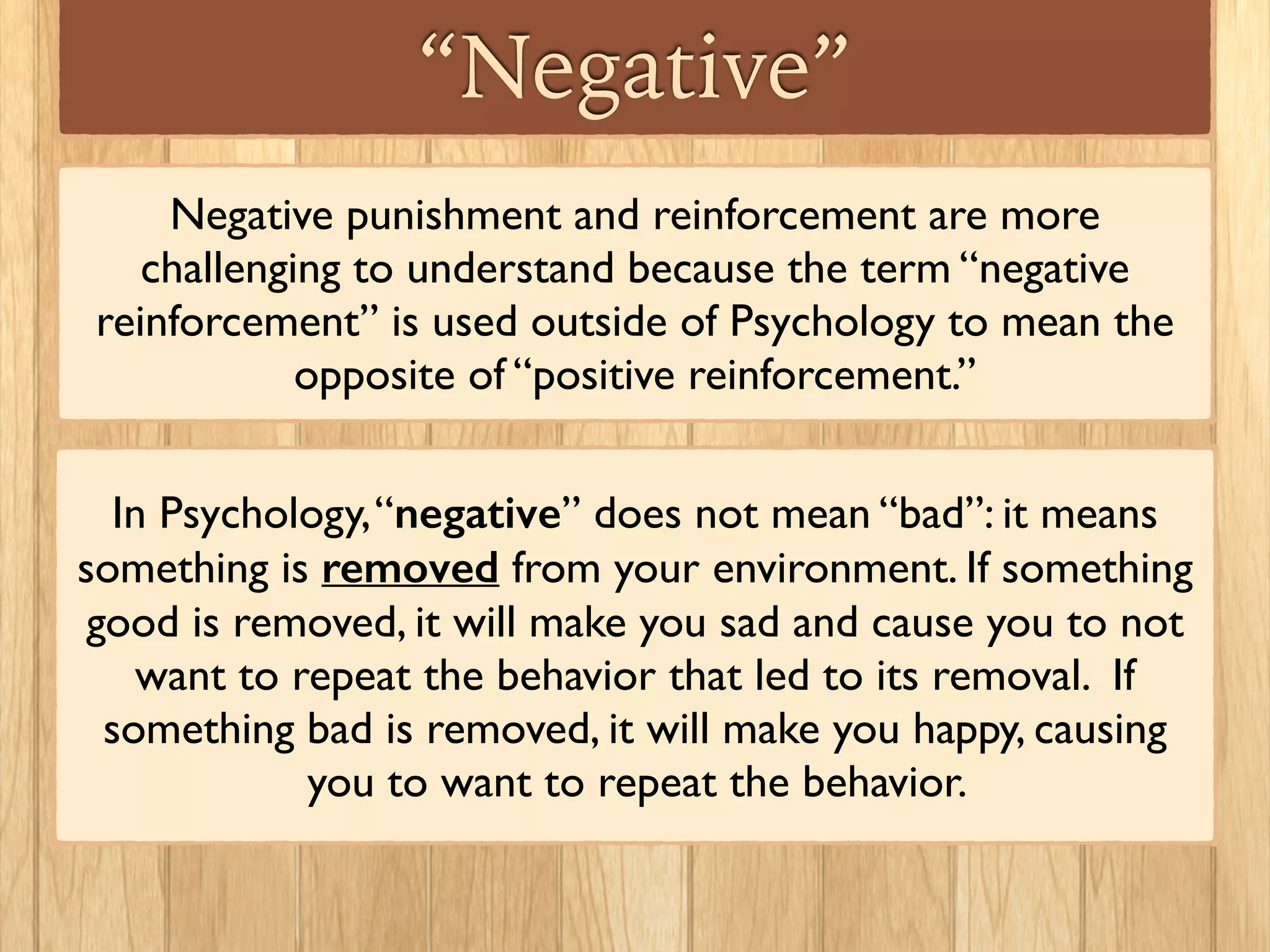 “Negative”

Negative punishment and reinforcement are more challenging to understand because the term “negative reinforcement” is used outside of Psychology to mean the opposite of “positive reinforcement.”

In Psychology, “negative” does not mean “bad”: it means something is removed from your environment. If something good is removed, it will make you sad and cause you to not want to repeat the behavior that led to its removal. If something bad is removed, it will make you happy, causing you to want to repeat the behavior.